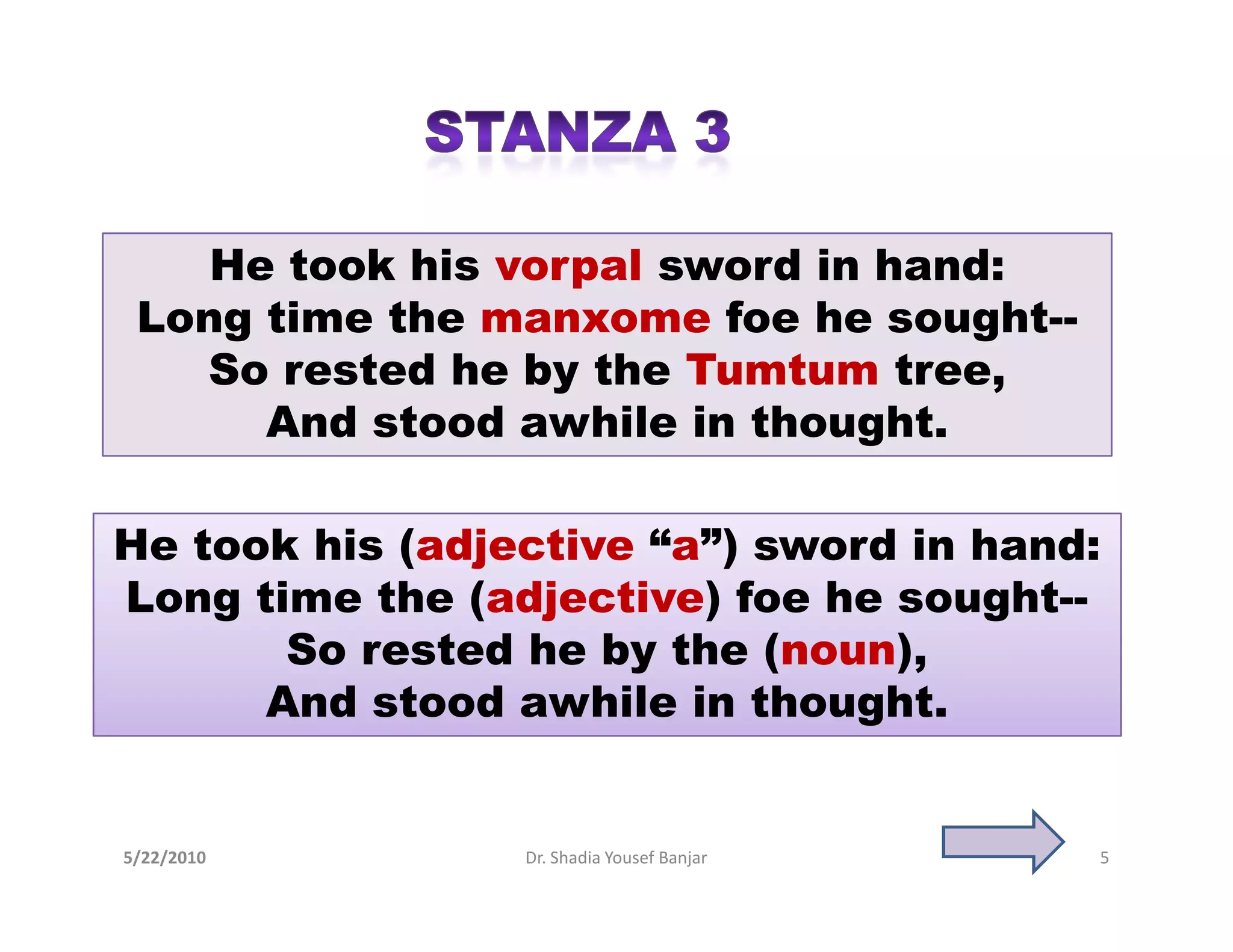 STANZA 3

He took his vorpal sword in hand:
Long time the manxome foe he sought--
So rested he by the Tumtum tree,
And stood awhile in thought.

He took his (adjective “a”) sword in hand:
Long time the (adjective) foe he sought--
So rested he by the (noun),
And stood awhile in thought.

5/22/2010 Dr. Shadia Yousef Banjar 5